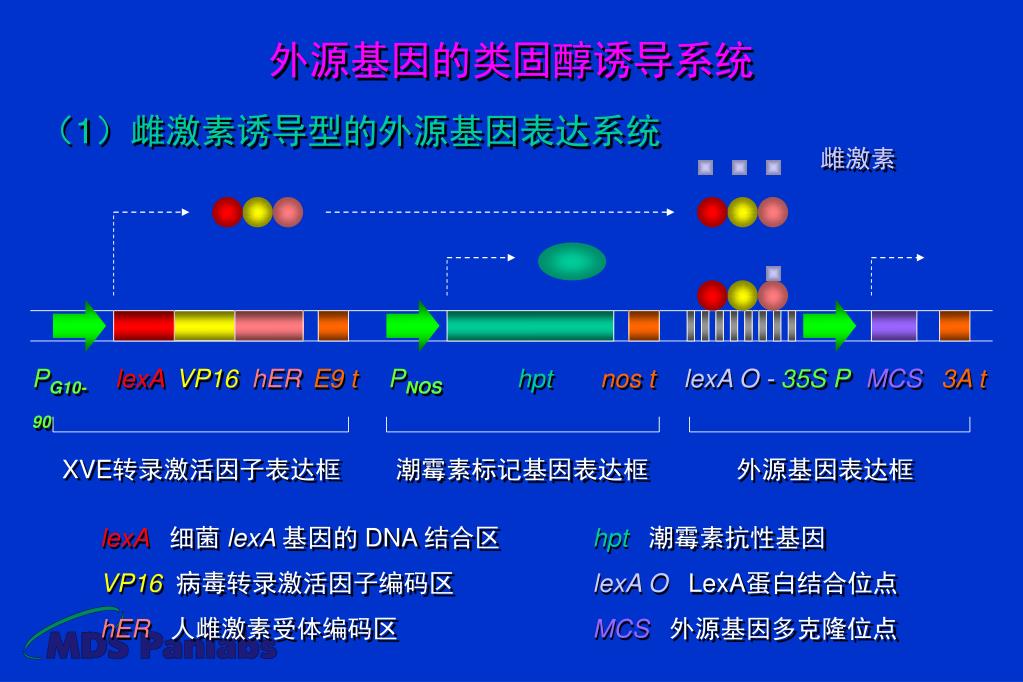 外源基因的类固醇诱导系统

（1）雌激素诱导型的外源基因表达系统

雌激素

$P_{G10-90}$ lexA VP16 hER E9 t $P_{NOS}$ hpt nos t lexA O - 35S P MCS 3A t

XVE转录激活因子表达框 潮霉素标记基因表达框 外源基因表达框

lexA 细菌 lexA 基因的 DNA 结合区

VP16 病毒转录激活因子编码区

hER 人雌激素受体编码区

hpt 潮霉素抗性基因

lexA O LexA蛋白结合位点

MCS 外源基因多克隆位点

MDS Panlabs